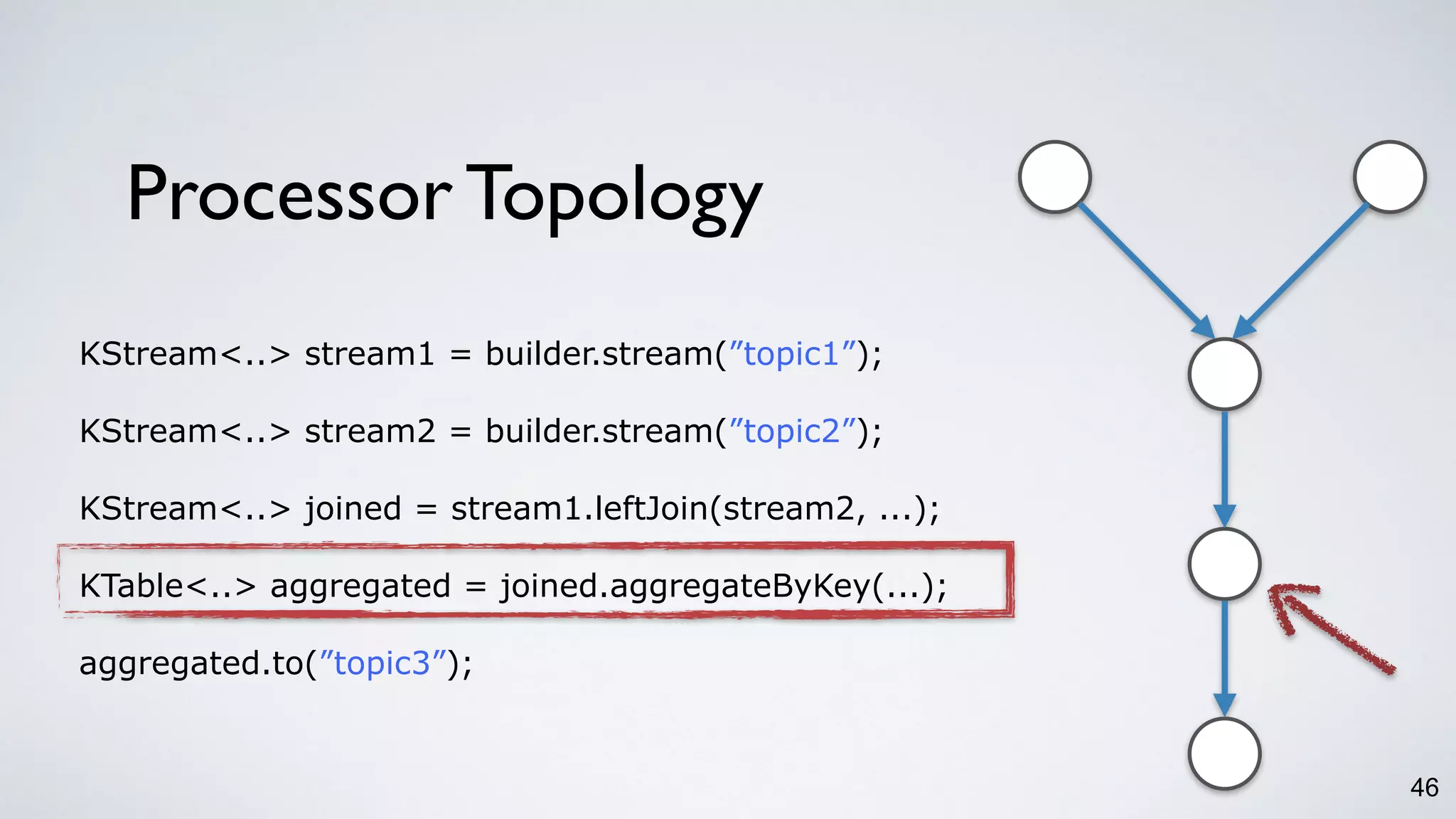 Processor Topology

KStream<..> stream1 = builder.stream(”topic1”);

KStream<..> stream2 = builder.stream(”topic2”);

KStream<..> joined = stream1.leftJoin(stream2, ...);

KTable<..> aggregated = joined.aggregateByKey(...);

aggregated.to(”topic3”);

46